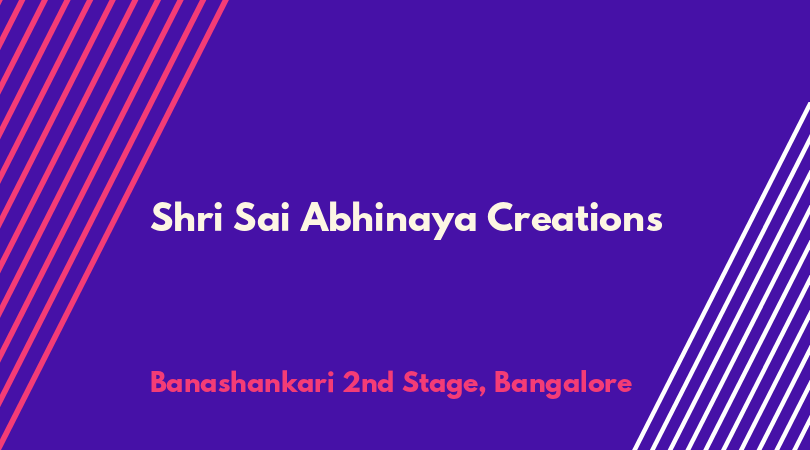 Shri Sai Abhinaya Creations

Banashankari 2nd Stage, Bangalore